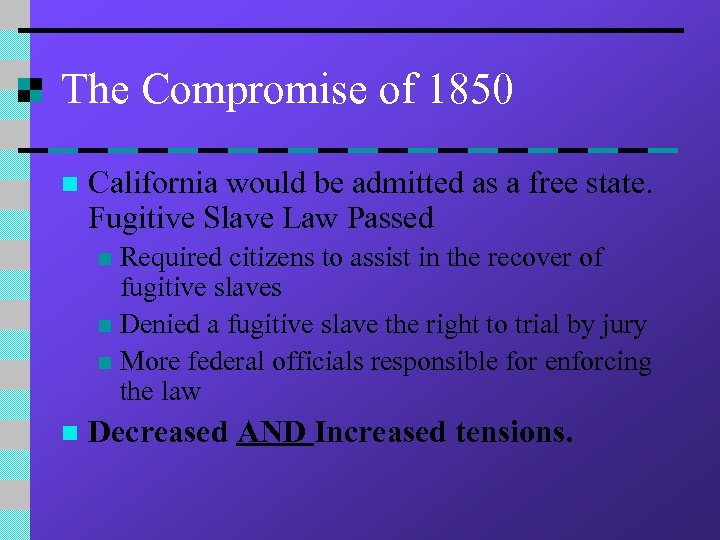 The Compromise of 1850

California would be admitted as a free state. Fugitive Slave Law Passed

Required citizens to assist in the recover of fugitive slaves

Denied a fugitive slave the right to trial by jury

More federal officials responsible for enforcing the law

Decreased AND Increased tensions.